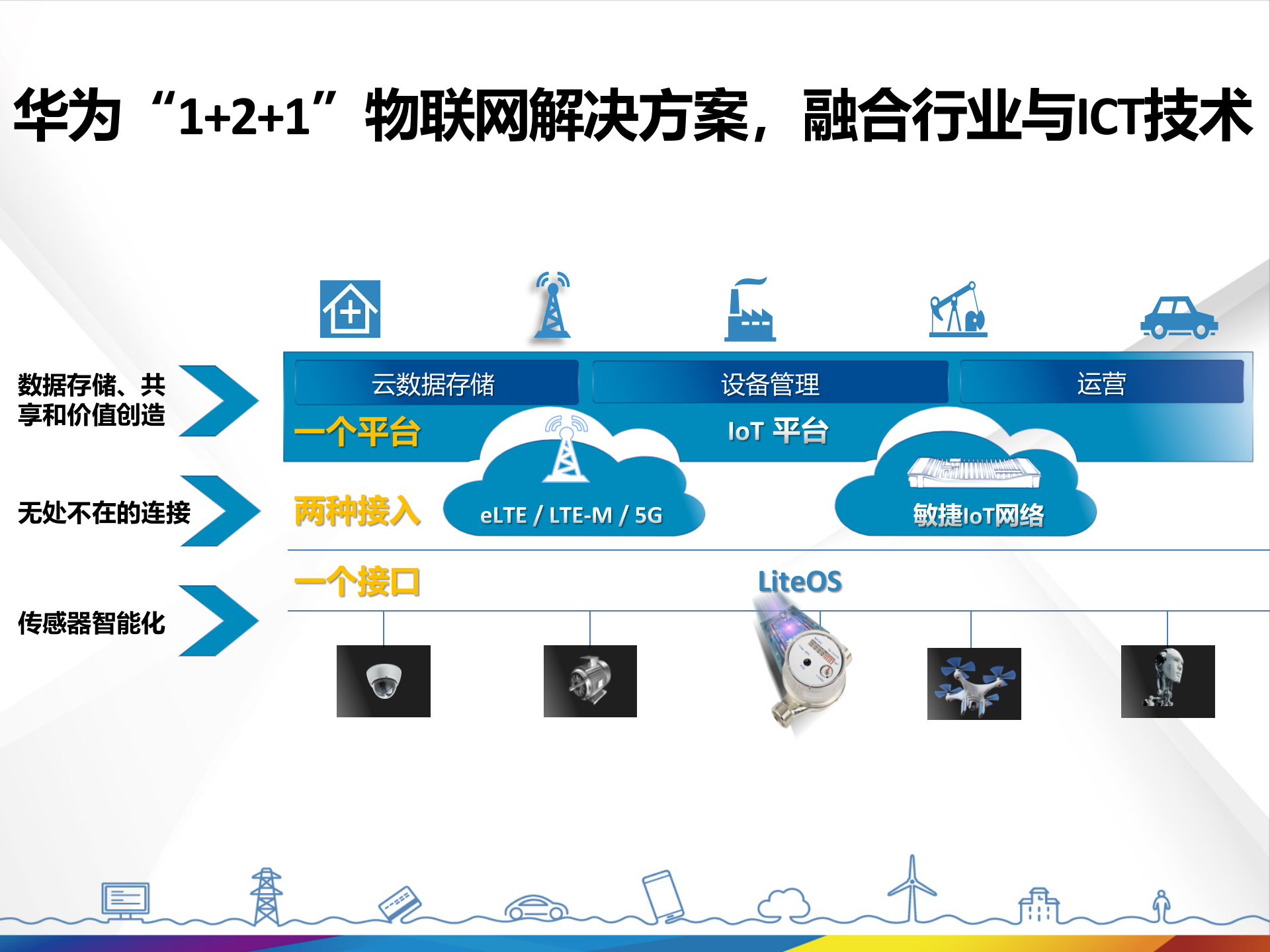 华为“1+2+1”物联网解决方案，融合行业与ICT技术

数据存储、共享和价值创造

无处不在的连接

传感器智能化

云数据存储

设备管理

运营

一个平台

IoT 平台

两种接入

eLTE / LTE-M / 5G

敏捷IoT网络

一个接口

LiteOS